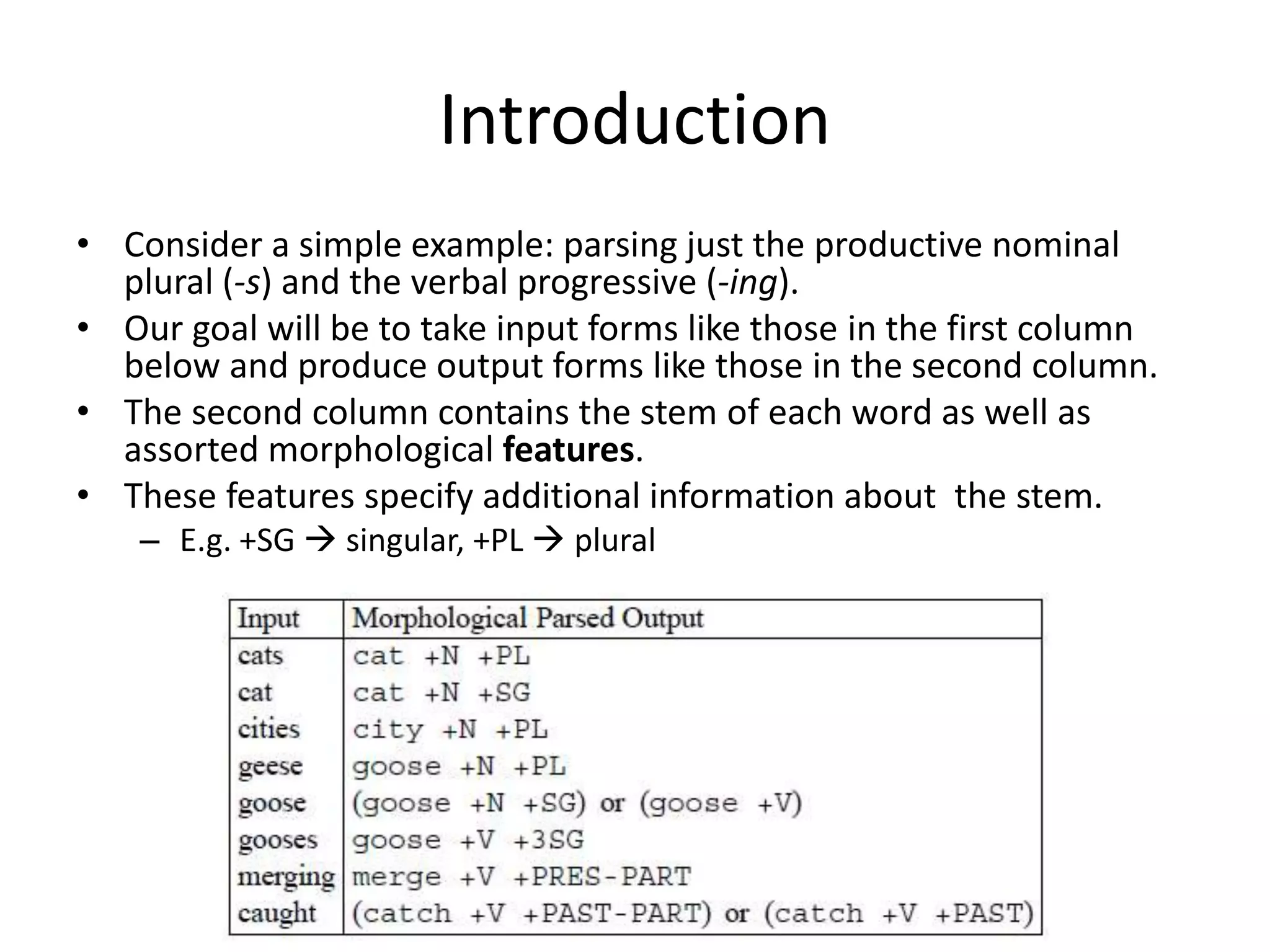 Introduction

• Consider a simple example: parsing just the productive nominal plural (-s) and the verbal progressive (-ing).
• Our goal will be to take input forms like those in the first column below and produce output forms like those in the second column.
• The second column contains the stem of each word as well as assorted morphological features.
• These features specify additional information about the stem.
– E.g. +SG → singular, +PL → plural

| Input | Morphological Parsed Output |
|---|---|
| cats | cat +N +PL |
| cat | cat +N +SG |
| cities | city +N +PL |
| geese | goose +N +PL |
| goose | (goose +N +SG) or (goose +V) |
| gooses | goose +V +3SG |
| merging | merge +V +PRES-PART |
| caught | (catch +V +PAST-PART) or (catch +V +PAST) |